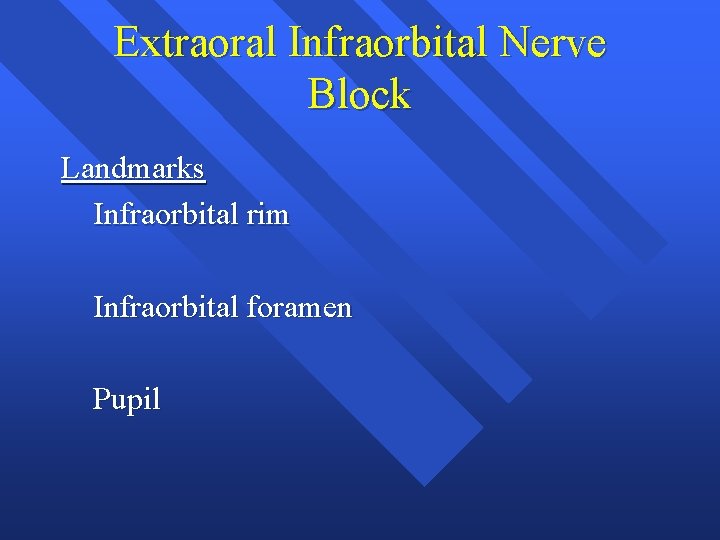 Extraoral Infraorbital Nerve Block

Landmarks

Infraorbital rim

Infraorbital foramen

Pupil